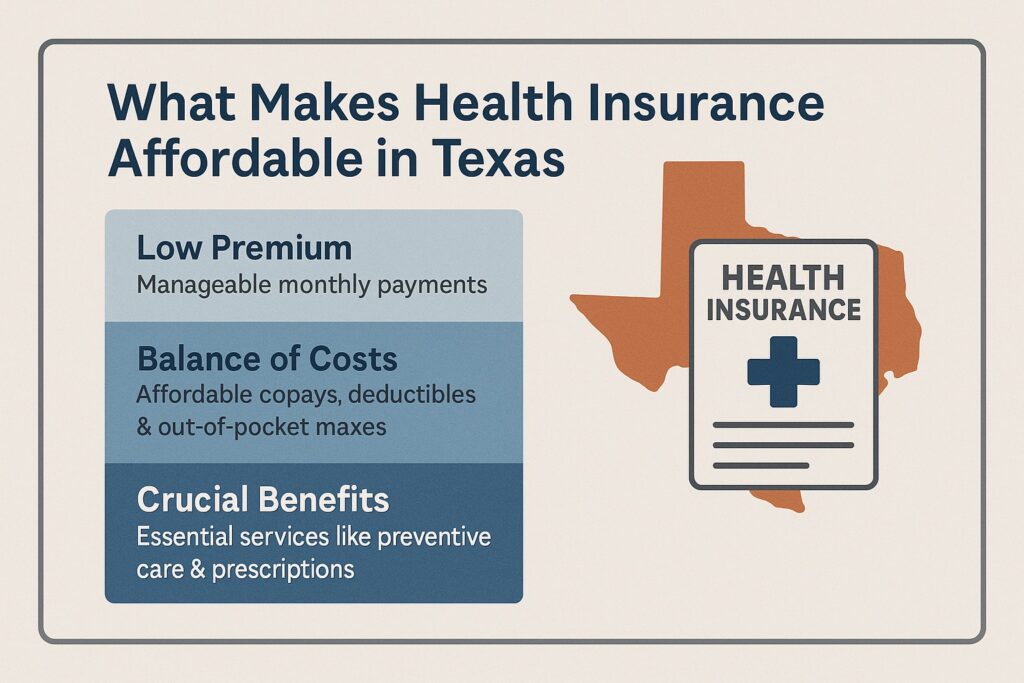 What Makes Health Insurance Affordable in Texas

Low Premium
Manageable monthly payments

Balance of Costs
Affordable copays, deductibles & out-of-pocket maxes

Crucial Benefits
Essential services like preventive care & prescriptions

HEALTH INSURANCE